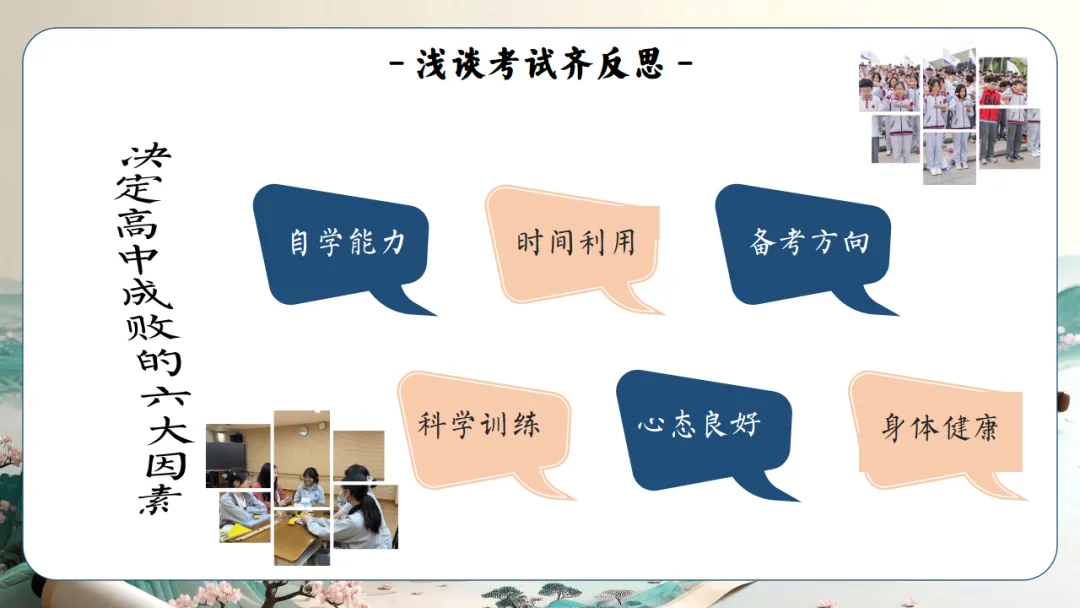 - 浅谈考试齐反思 -

决定高中成败的六大因素

自学能力

时间利用

备考方向

科学训练

心态良好

身体健康